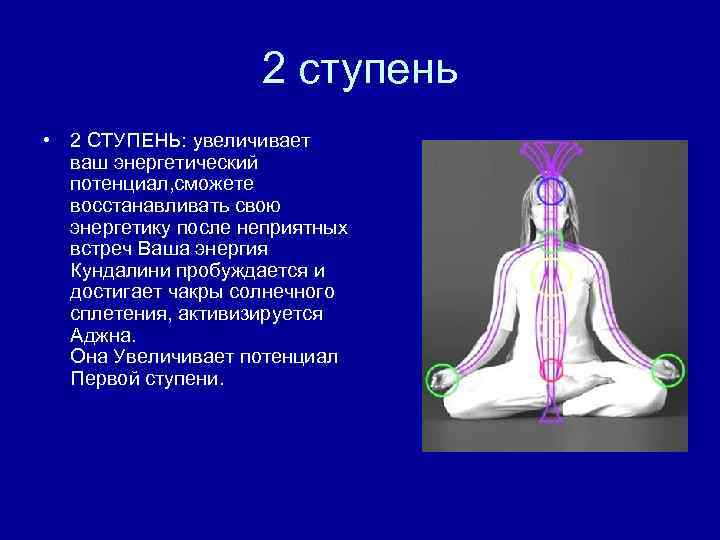 2 ступень

• 2 СТУПЕНЬ: увеличивает ваш энергетический потенциал,сможете восстанавливать свою энергетику после неприятных встреч Ваша энергия Кундалини пробуждается и достигает чакры солнечного сплетения, активизируется Аджна.
Она Увеличивает потенциал Первой ступени.